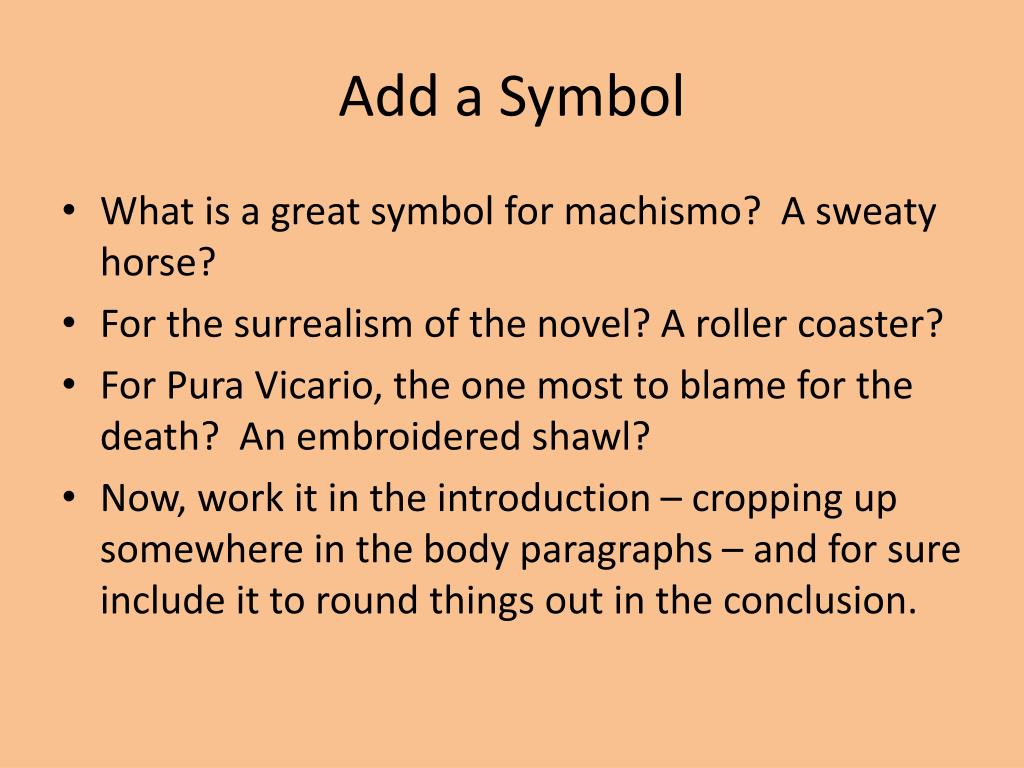 Add a Symbol

• What is a great symbol for machismo?  A sweaty horse?
• For the surrealism of the novel? A roller coaster?
• For Pura Vicario, the one most to blame for the death?  An embroidered shawl?
• Now, work it in the introduction – cropping up somewhere in the body paragraphs – and for sure include it to round things out in the conclusion.